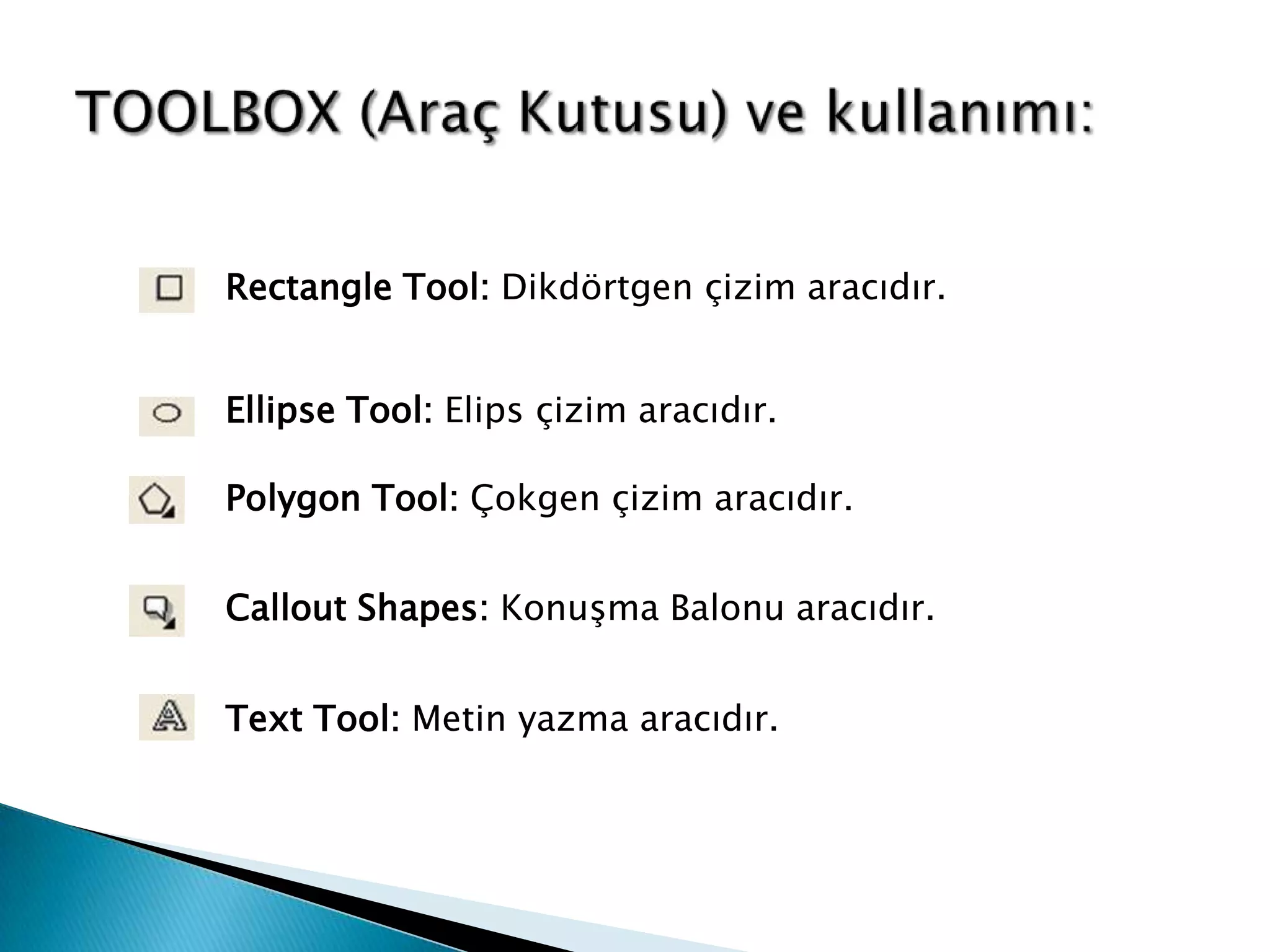 TOOLBOX (Araç Kutusu) ve kullanımı:

Rectangle Tool: Dikdörtgen çizim aracıdır.

Ellipse Tool: Elips çizim aracıdır.

Polygon Tool: Çokgen çizim aracıdır.

Callout Shapes: Konuşma Balonu aracıdır.

Text Tool: Metin yazma aracıdır.